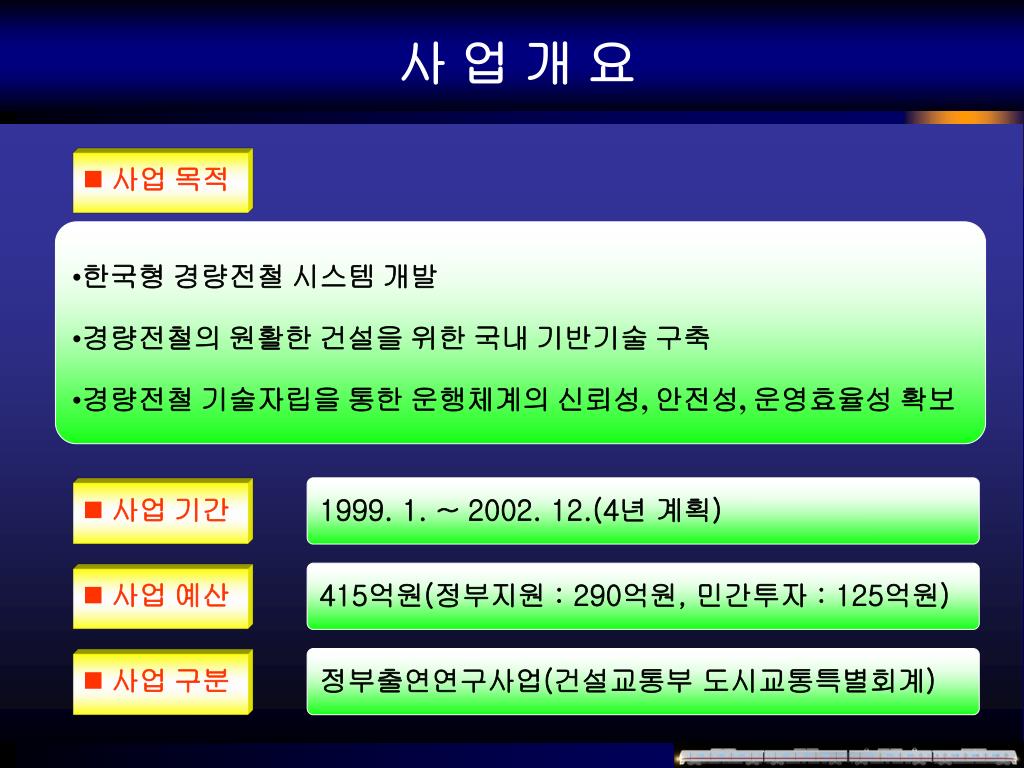 사 업 개 요

■ 사업 목적

•한국형 경량전철 시스템 개발

•경량전철의 원활한 건설을 위한 국내 기반기술 구축

•경량전철 기술자립을 통한 운행체계의 신뢰성, 안전성, 운영효율성 확보

■ 사업 기간

1999. 1. ~ 2002. 12.(4년 계획)

■ 사업 예산

415억원(정부지원 : 290억원, 민간투자 : 125억원)

■ 사업 구분

정부출연연구사업(건설교통부 도시교통특별회계)